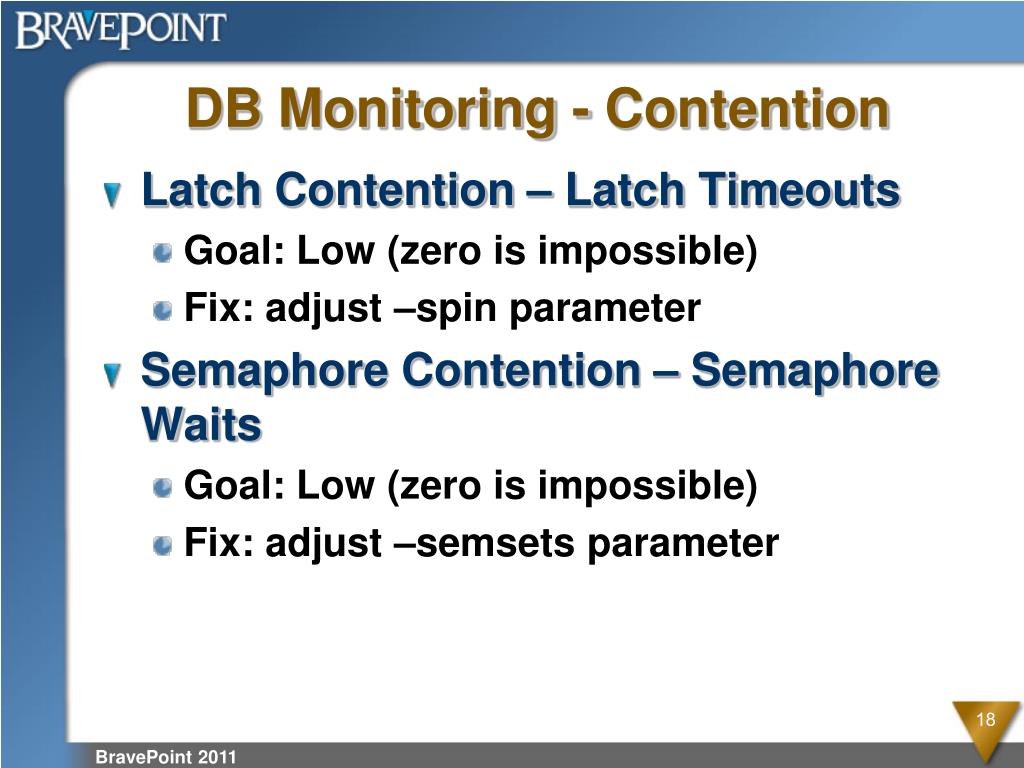 BRAVEPOINT

DB Monitoring - Contention

Latch Contention – Latch Timeouts

Goal: Low (zero is impossible)

Fix: adjust –spin parameter

Semaphore Contention – Semaphore Waits

Goal: Low (zero is impossible)

Fix: adjust –semsets parameter

18

BravePoint 2011